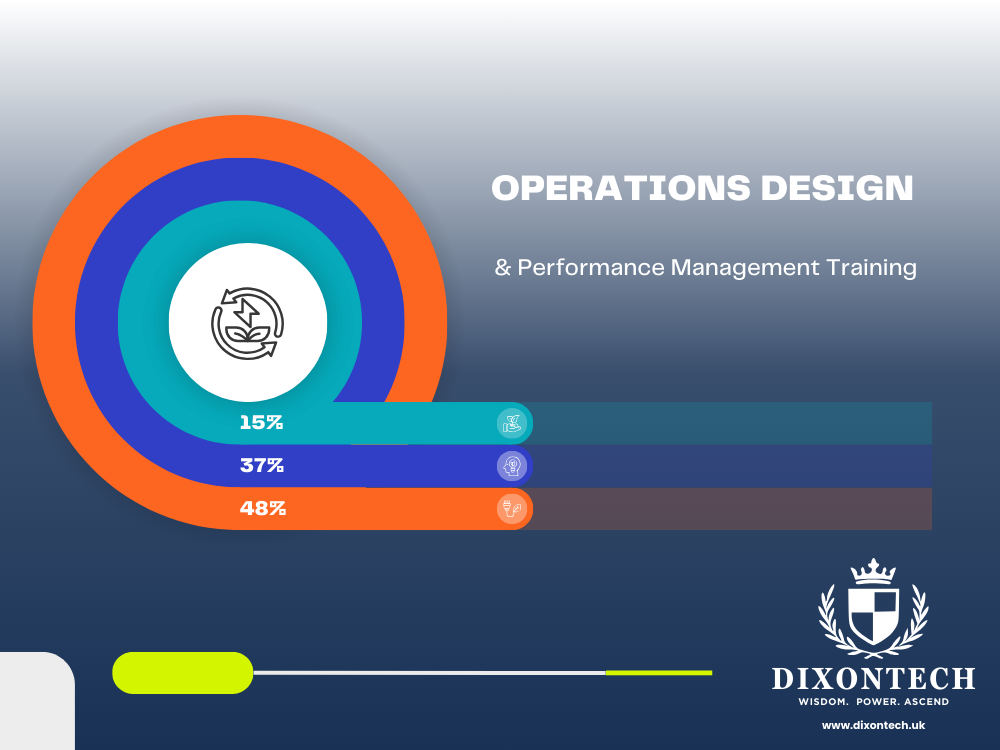 OPERATIONS DESIGN

& Performance Management Training

15%

37%

48%

DIXONTECH
WISDOM. POWER. ASCEND
www.dixontech.uk